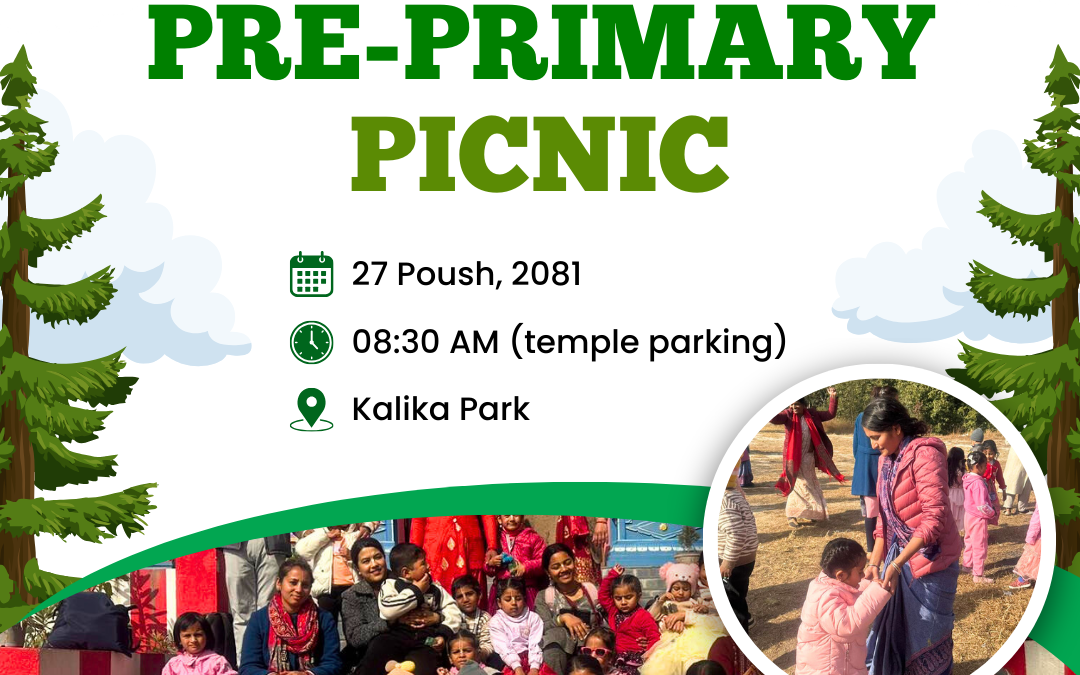 PRE-PRIMARY PICNIC

27 Poush, 2081

08:30 AM (temple parking)

Kalika Park